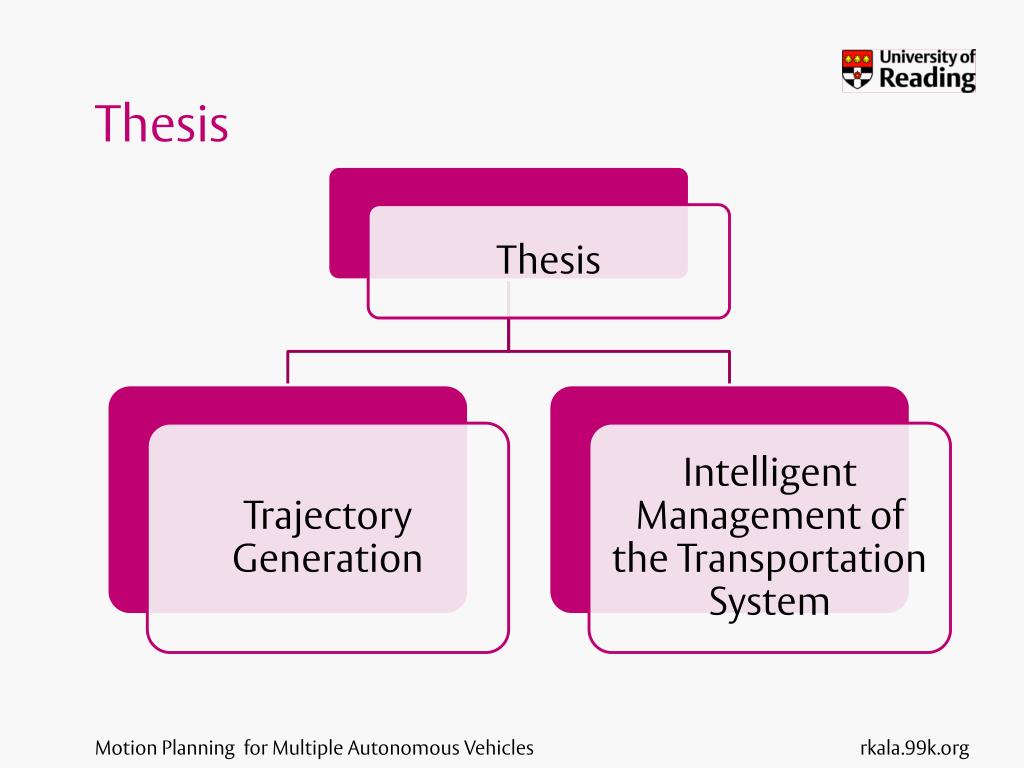 University of Reading

Thesis

Thesis

Trajectory Generation

Intelligent Management of the Transportation System

Motion Planning for Multiple Autonomous Vehicles

rkala.99k.org